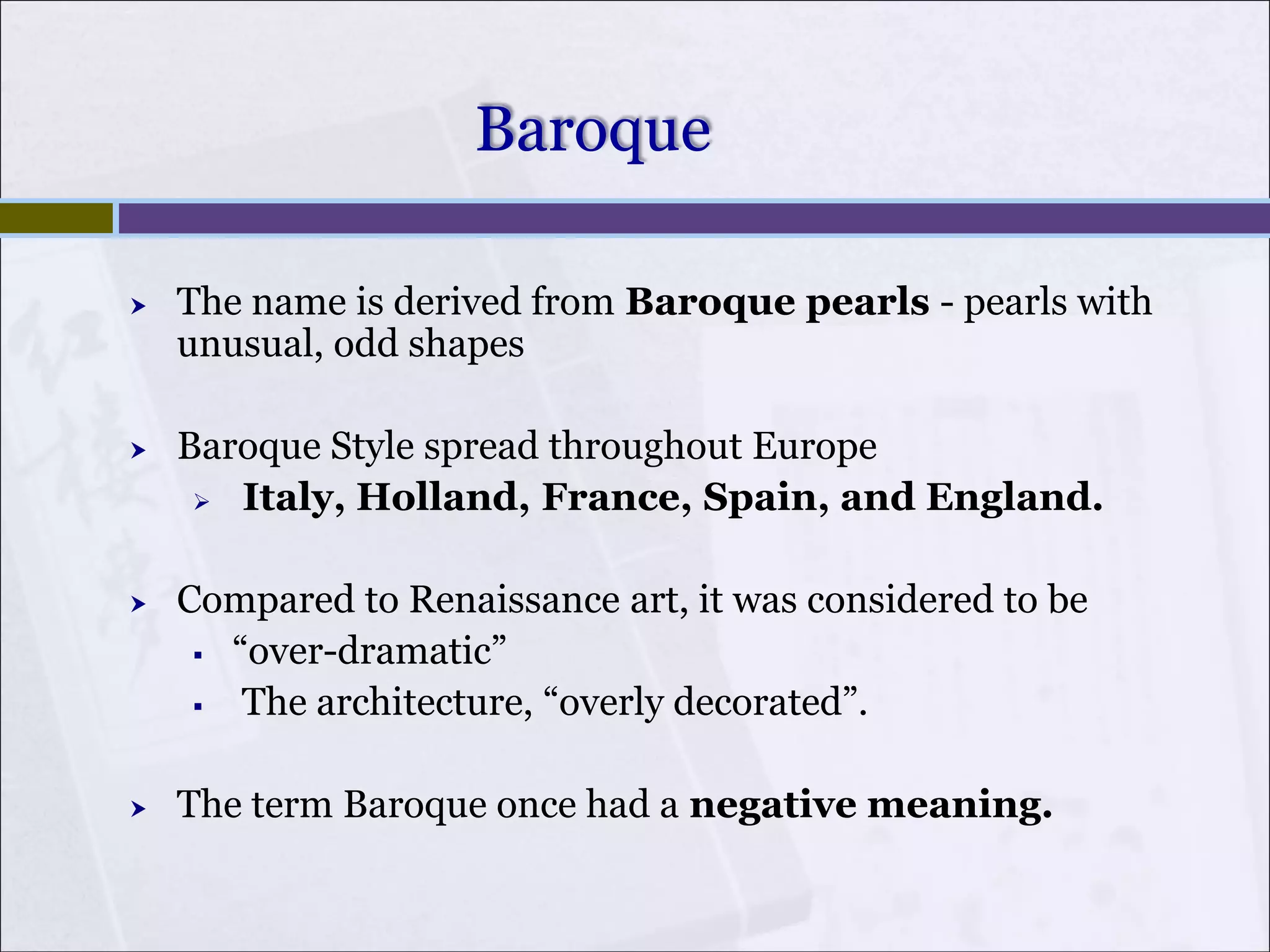 Baroque

The name is derived from Baroque pearls - pearls with unusual, odd shapes

Baroque Style spread throughout Europe
Italy, Holland, France, Spain, and England.

Compared to Renaissance art, it was considered to be
“over-dramatic”
The architecture, “overly decorated”.

The term Baroque once had a negative meaning.